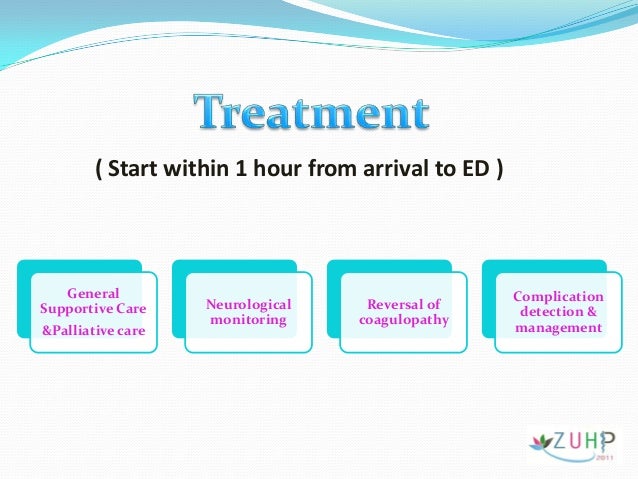 Treatment

( Start within 1 hour from arrival to ED )

General Supportive Care &Palliative care

Neurological monitoring

Reversal of coagulopathy

Complication detection & management

ZUHP 2011